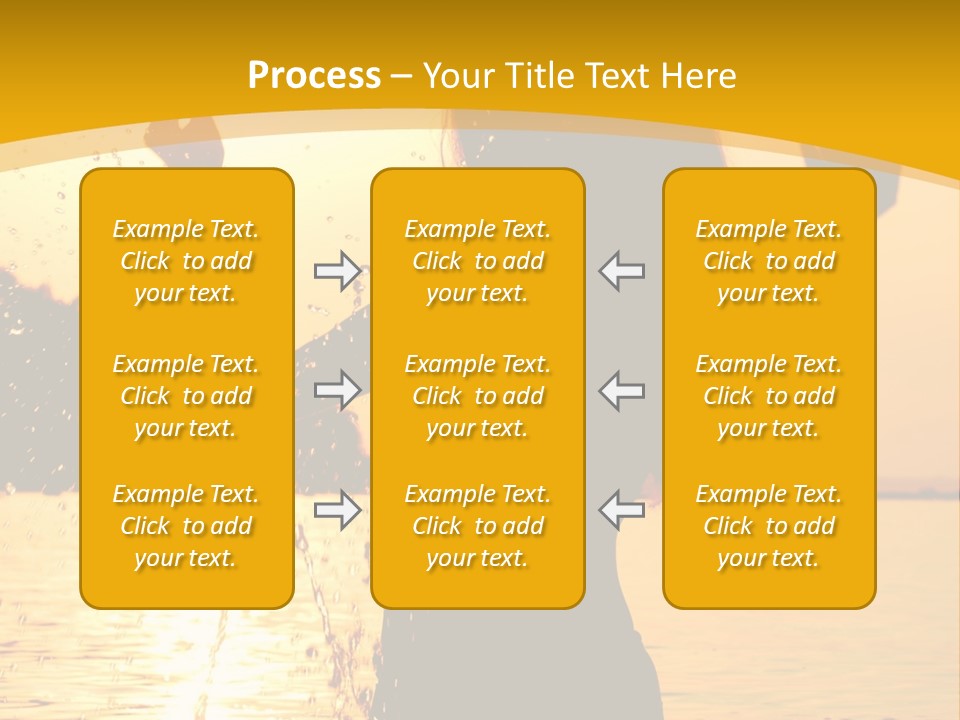 Process – Your Title Text Here

Example Text. Click to add your text.

Example Text. Click to add your text.

Example Text. Click to add your text.

Example Text. Click to add your text.

Example Text. Click to add your text.

Example Text. Click to add your text.

Example Text. Click to add your text.

Example Text. Click to add your text.

Example Text. Click to add your text.